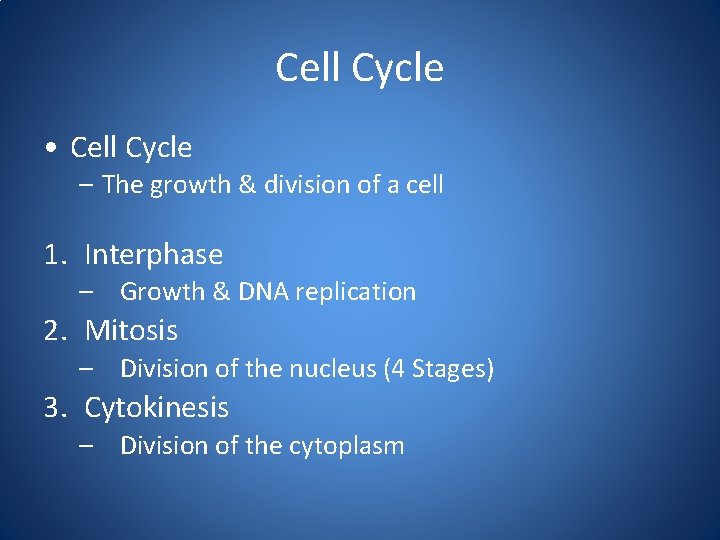 Cell Cycle

• Cell Cycle
– The growth & division of a cell

1. Interphase
– Growth & DNA replication
2. Mitosis
– Division of the nucleus (4 Stages)
3. Cytokinesis
– Division of the cytoplasm